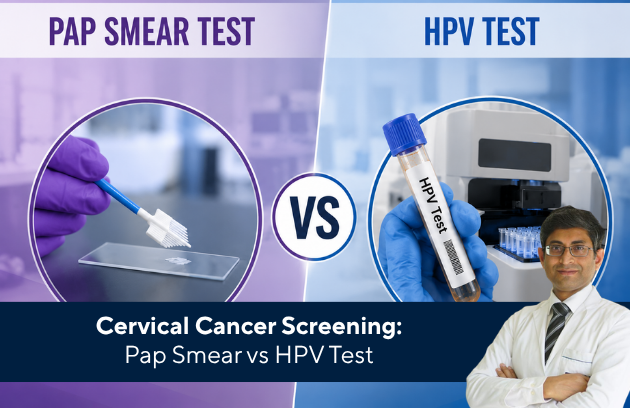 PAP SMEAR TEST

HPV TEST

VS

HPV Test

Cervical Cancer Screening:
Pap Smear vs HPV Test